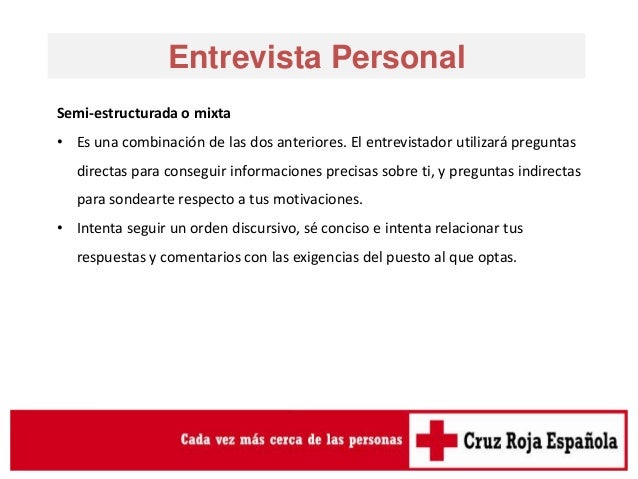 Entrevista Personal

Semi-estructurada o mixta

• Es una combinación de las dos anteriores. El entrevistador utilizará preguntas directas para conseguir informaciones precisas sobre ti, y preguntas indirectas para sondearte respecto a tus motivaciones.

• Intenta seguir un orden discursivo, sé conciso e intenta relacionar tus respuestas y comentarios con las exigencias del puesto al que optas.

Cada vez más cerca de las personas

Cruz Roja Española